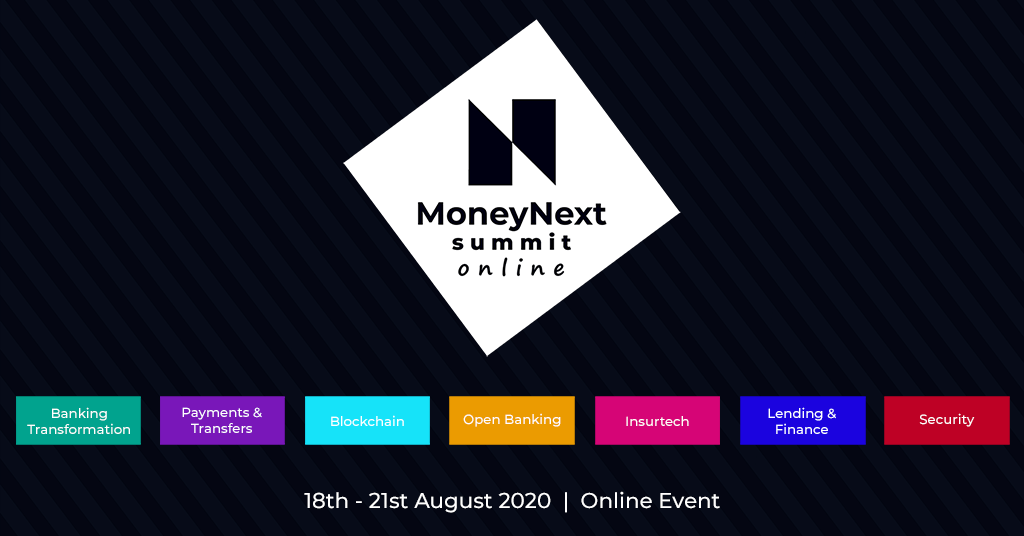 MoneyNext
summit
online

Banking Transformation

Payments & Transfers

Blockchain

Open Banking

Insurtech

Lending & Finance

Security

18th - 21st August 2020 | Online Event